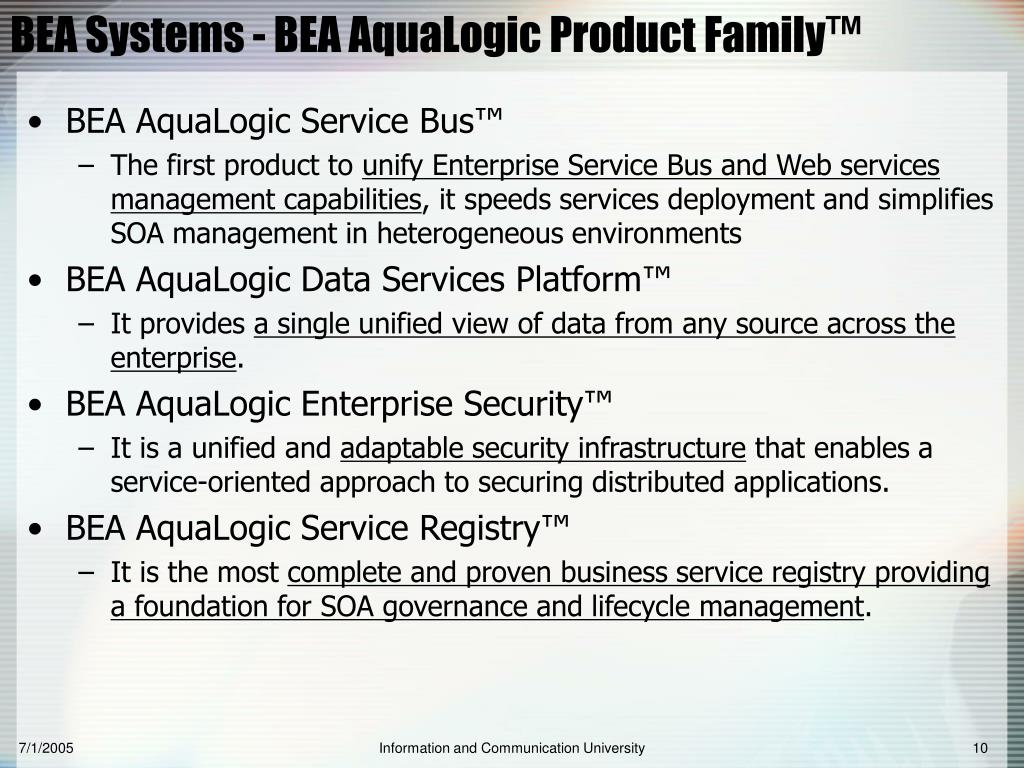 BEA Systems - BEA AquaLogic Product Family™

• BEA AquaLogic Service Bus™
– The first product to unify Enterprise Service Bus and Web services management capabilities, it speeds services deployment and simplifies SOA management in heterogeneous environments
• BEA AquaLogic Data Services Platform™
– It provides a single unified view of data from any source across the enterprise.
• BEA AquaLogic Enterprise Security™
– It is a unified and adaptable security infrastructure that enables a service-oriented approach to securing distributed applications.
• BEA AquaLogic Service Registry™
– It is the most complete and proven business service registry providing a foundation for SOA governance and lifecycle management.

7/1/2005
Information and Communication University
10